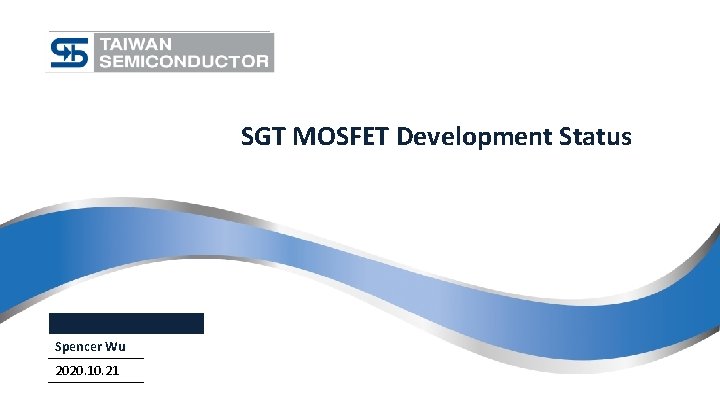 TAIWAN SEMICONDUCTOR

SGT MOSFET Development Status

Spencer Wu

2020.10.21